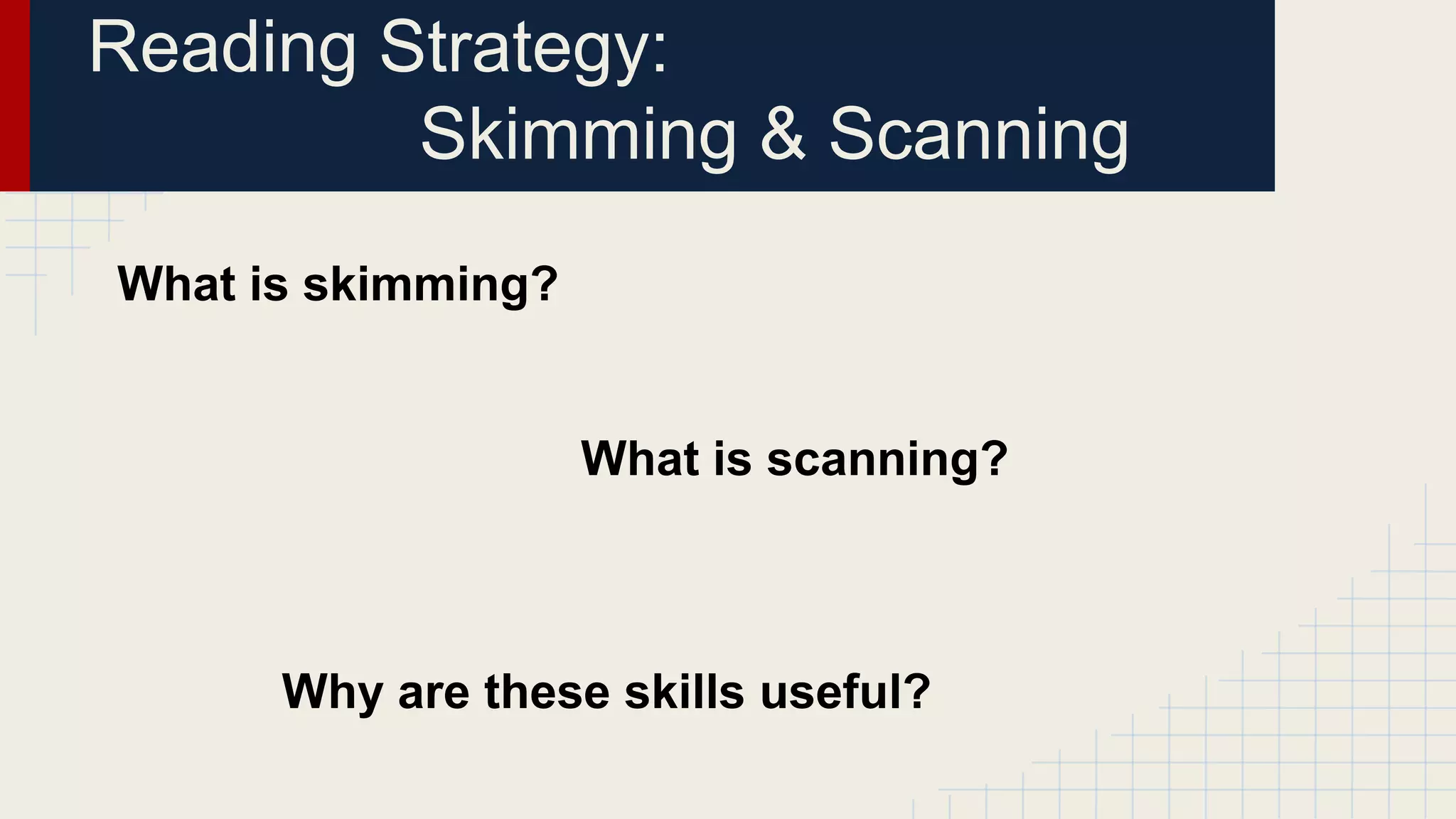 Reading Strategy:
Skimming & Scanning

What is skimming?

What is scanning?

Why are these skills useful?